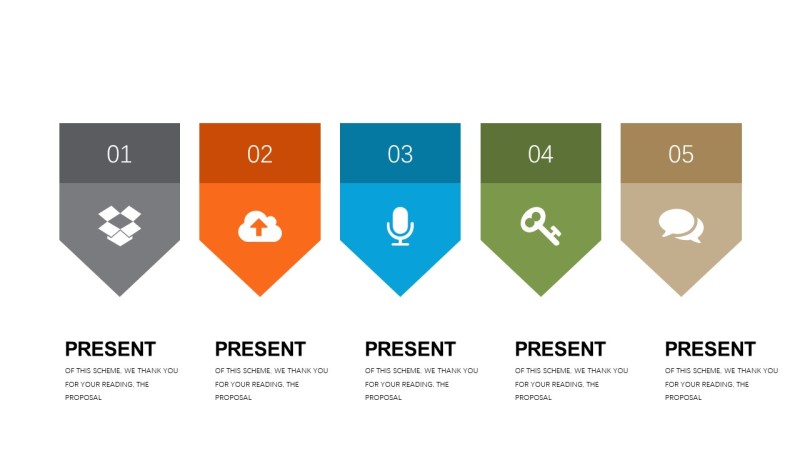 01

02

03

04

05

PRESENT

OF THIS SCHEME, WE THANK YOU FOR YOUR READING, THE PROPOSAL

PRESENT

OF THIS SCHEME, WE THANK YOU FOR YOUR READING, THE PROPOSAL

PRESENT

OF THIS SCHEME, WE THANK YOU FOR YOUR READING, THE PROPOSAL

PRESENT

OF THIS SCHEME, WE THANK YOU FOR YOUR READING, THE PROPOSAL

PRESENT

OF THIS SCHEME, WE THANK YOU FOR YOUR READING, THE PROPOSAL